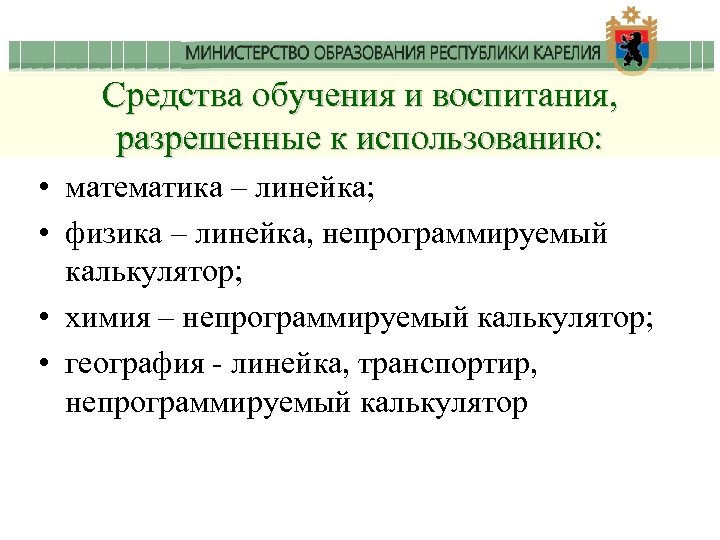 МИНИСТЕРСТВО ОБРАЗОВАНИЯ РЕСПУБЛИКИ КАРЕЛИЯ

Средства обучения и воспитания, разрешенные к использованию:

• математика – линейка;
• физика – линейка, непрограммируемый калькулятор;
• химия – непрограммируемый калькулятор;
• география - линейка, транспортир, непрограммируемый калькулятор